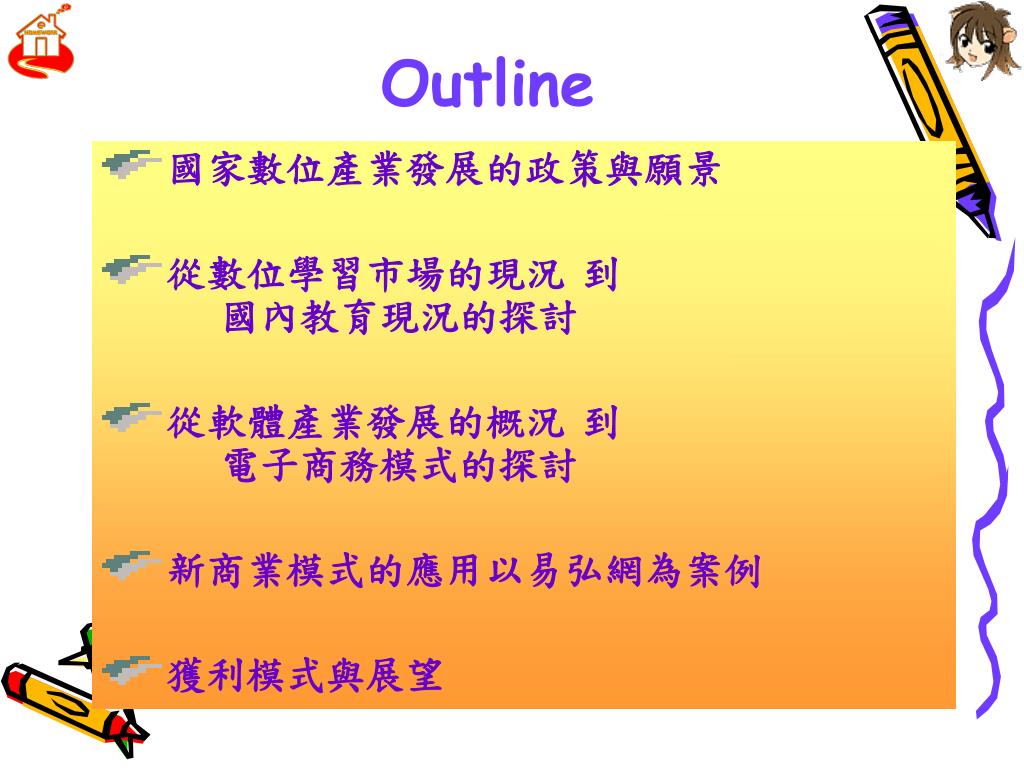 Outline

國家數位產業發展的政策與願景

從數位學習市場的現況 到
國內教育現況的探討

從軟體產業發展的概況 到
電子商務模式的探討

新商業模式的應用以易弘網為案例

獲利模式與展望